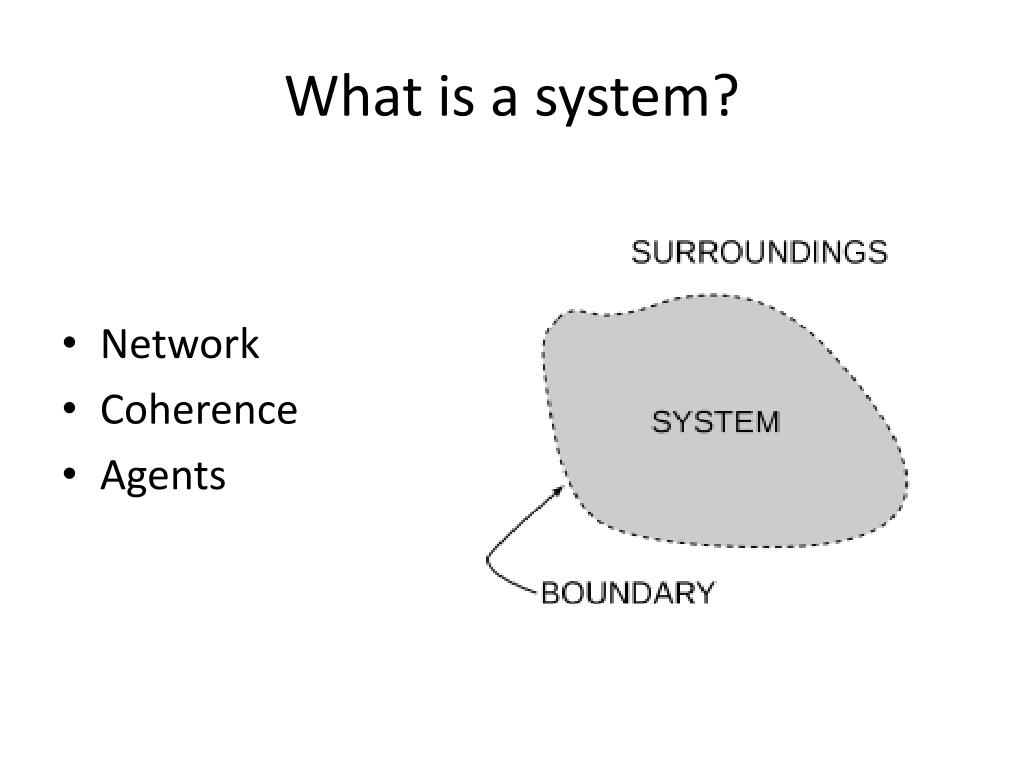 What is a system?

• Network
• Coherence
• Agents

SURROUNDINGS

SYSTEM

BOUNDARY